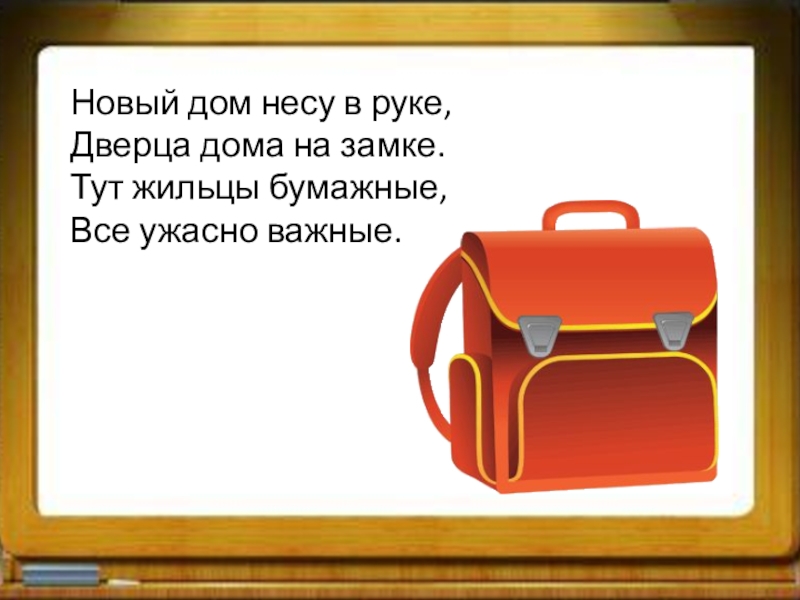 Новый дом несу в руке,
Дверца дома на замке.
Тут жильцы бумажные,
Все ужасно важные.